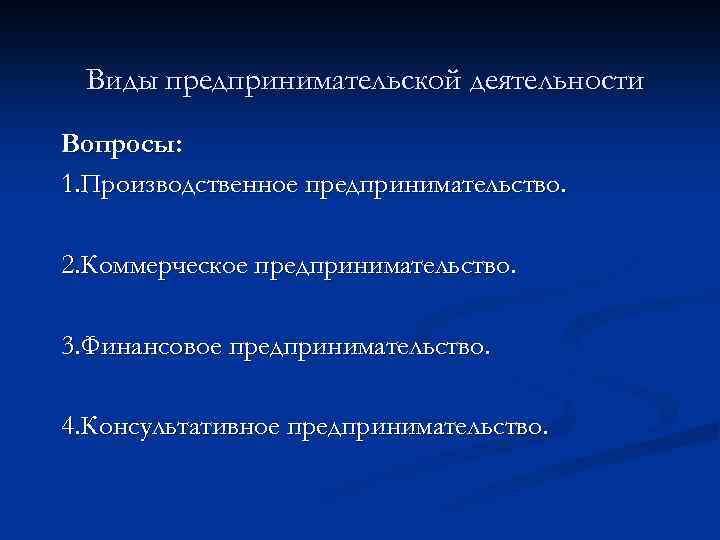 Виды предпринимательской деятельности

Вопросы:

1.Производственное предпринимательство.

2.Коммерческое предпринимательство.

3.Финансовое предпринимательство.

4.Консультативное предпринимательство.